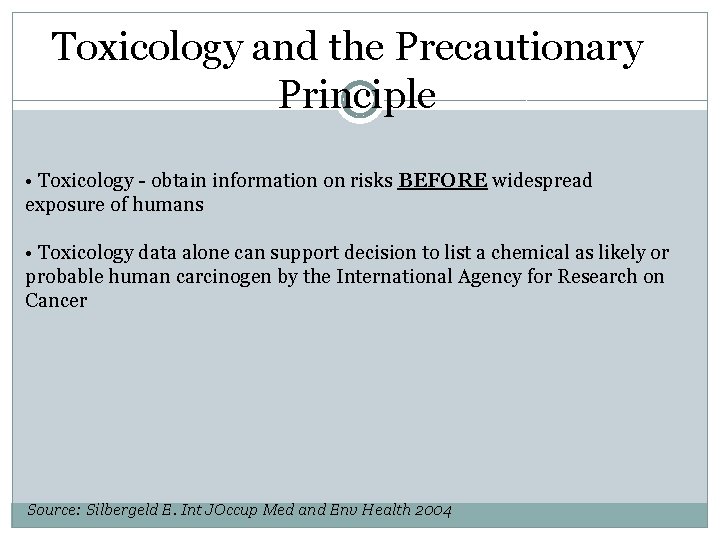 Toxicology and the Precautionary Principle

• Toxicology - obtain information on risks BEFORE widespread exposure of humans

• Toxicology data alone can support decision to list a chemical as likely or probable human carcinogen by the International Agency for Research on Cancer

Source: Silbergeld E. Int JOccup Med and Env Health 2004